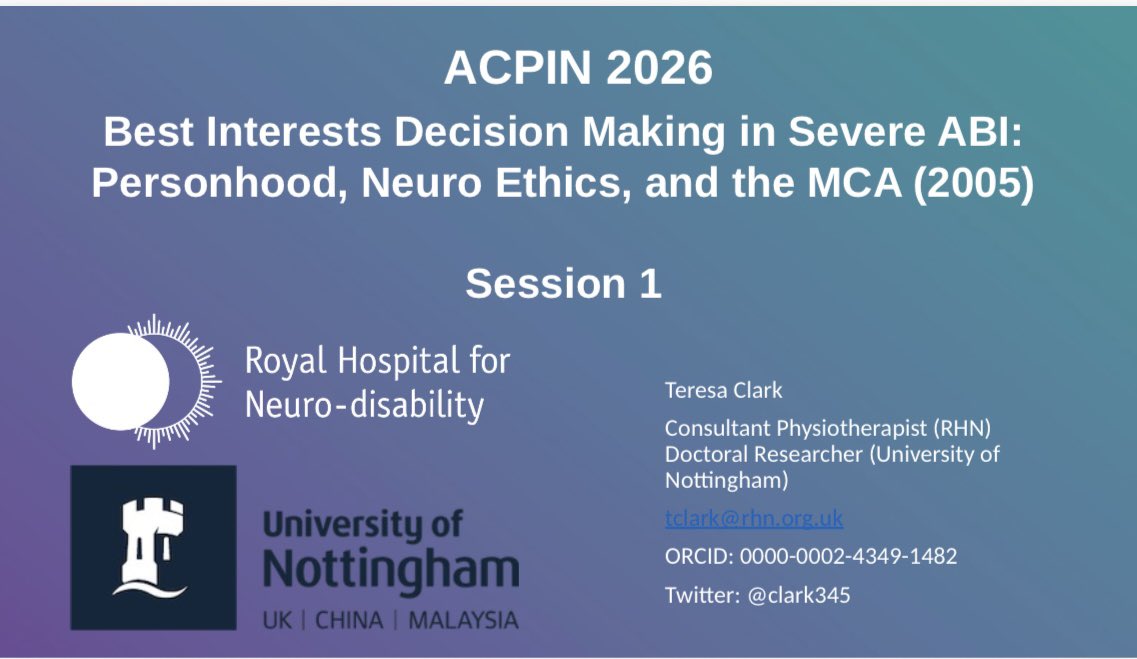 ACPIN 2026

Best Interests Decision Making in Severe ABI: Personhood, Neuro Ethics, and the MCA (2005)

Session 1

Royal Hospital for Neuro-disability

University of Nottingham
UK | CHINA | MALAYSIA

Teresa Clark

Consultant Physiotherapist (RHN)
Doctoral Researcher (University of Nottingham)

tclark@rhn.org.uk

ORCID: 0000-0002-4349-1482

Twitter: @clark345